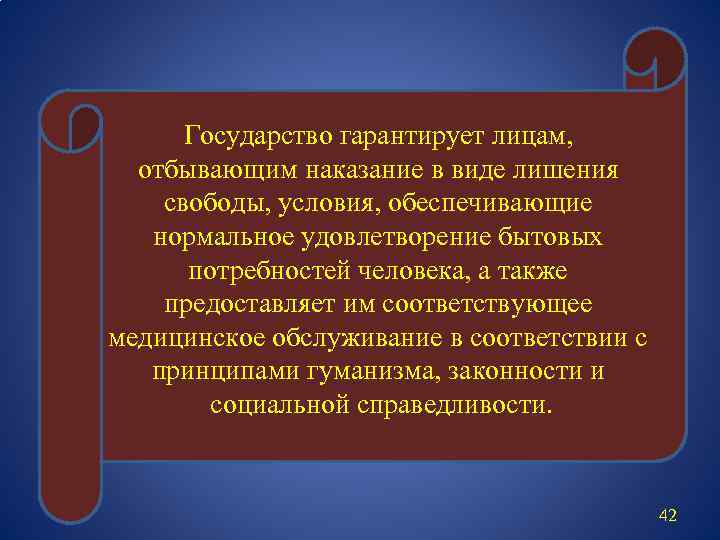 Государство гарантирует лицам, отбывающим наказание в виде лишения свободы, условия, обеспечивающие нормальное удовлетворение бытовых потребностей человека, а также предоставляет им соответствующее медицинское обслуживание в соответствии с принципами гуманизма, законности и социальной справедливости.

42